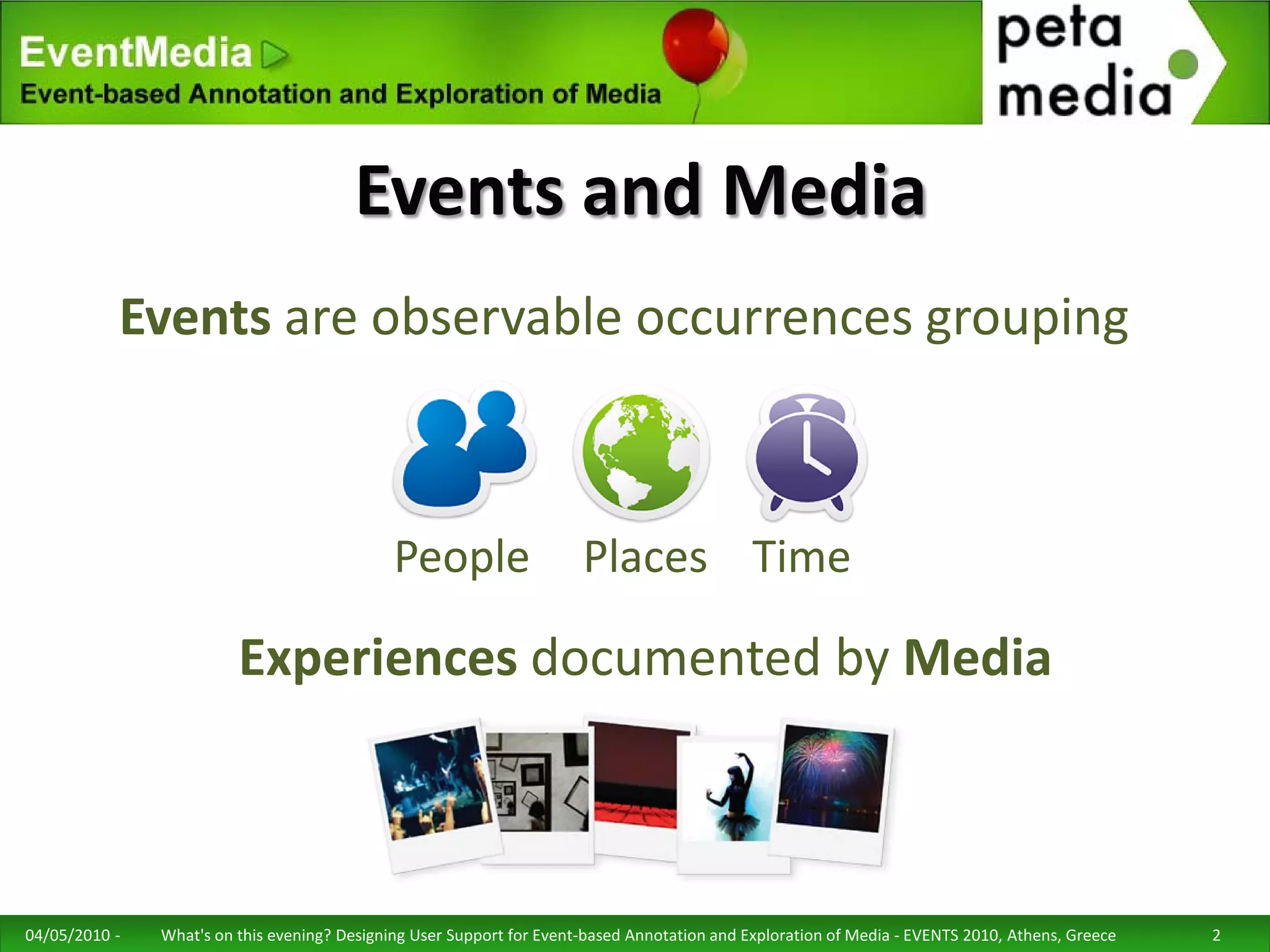 EventMedia
Event-based Annotation and Exploration of Media

peta media

Events and Media

Events are observable occurrences grouping

People Places Time

Experiences documented by Media

04/05/2010 - What's on this evening? Designing User Support for Event-based Annotation and Exploration of Media - EVENTS 2010, Athens, Greece 2